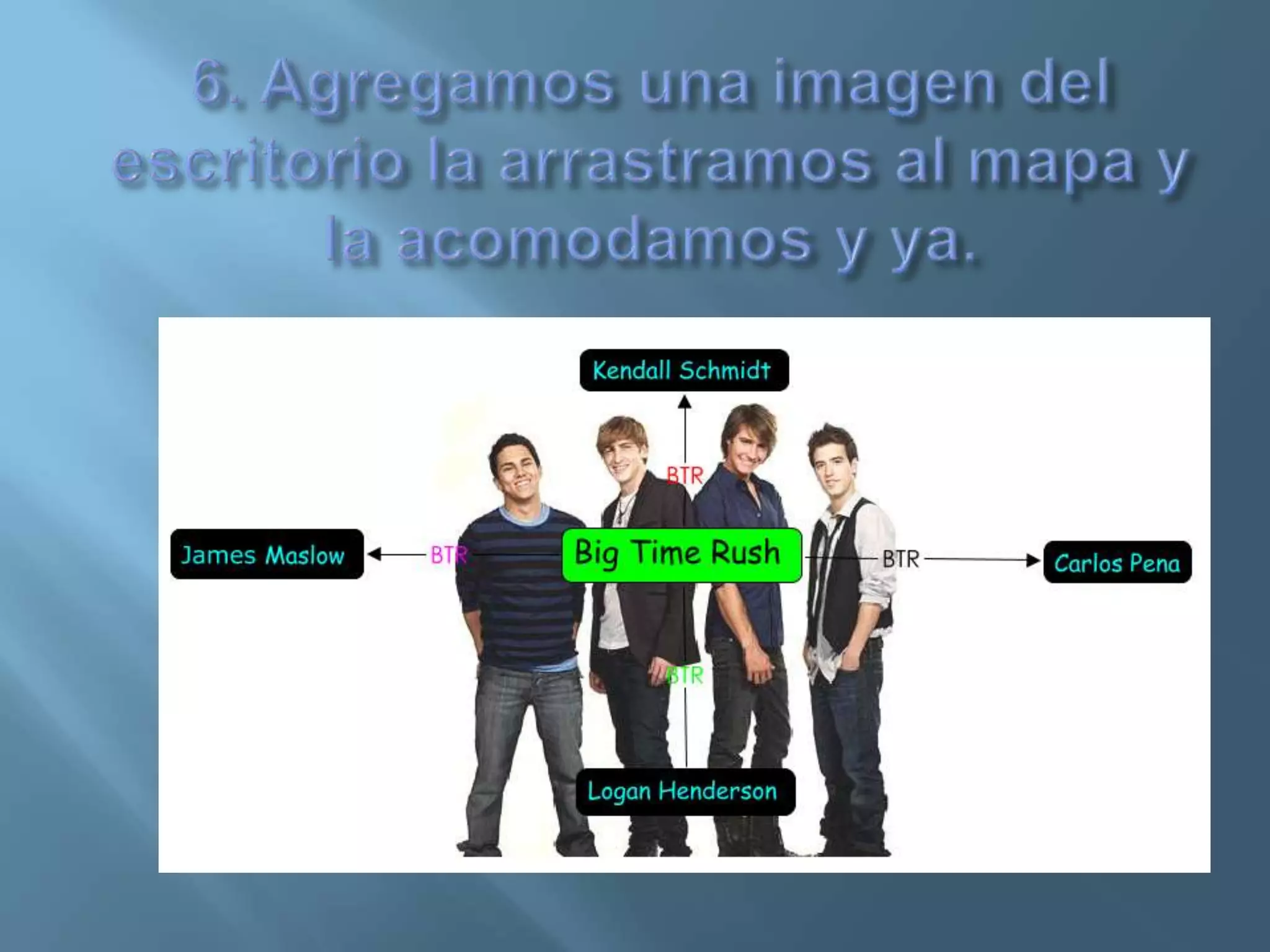 6. Agregamos una imagen del escritorio la arrastramos al mapa y la acomodamos y ya.

Kendall Schmidt

BTR

James Maslow

BTR

Big Time Rush

BTR

Carlos Pena

BTR

Logan Henderson